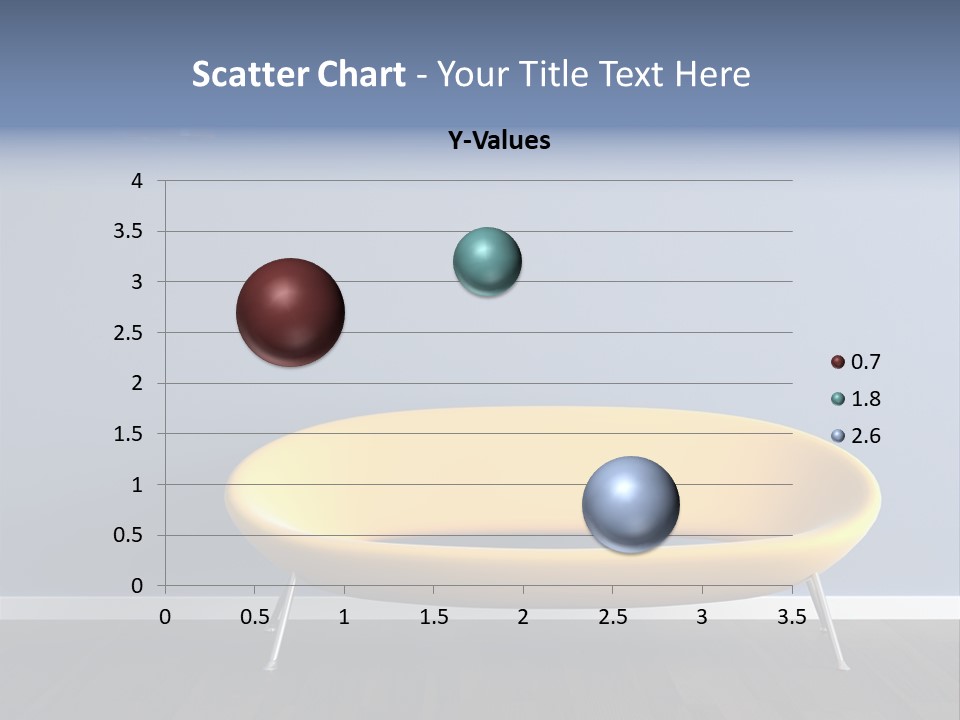 Scatter Chart - Your Title Text Here

Y-Values

4
3.5
3
2.5
2
1.5
1
0.5
0

0 0.5 1 1.5 2 2.5 3 3.5

0.7
1.8
2.6